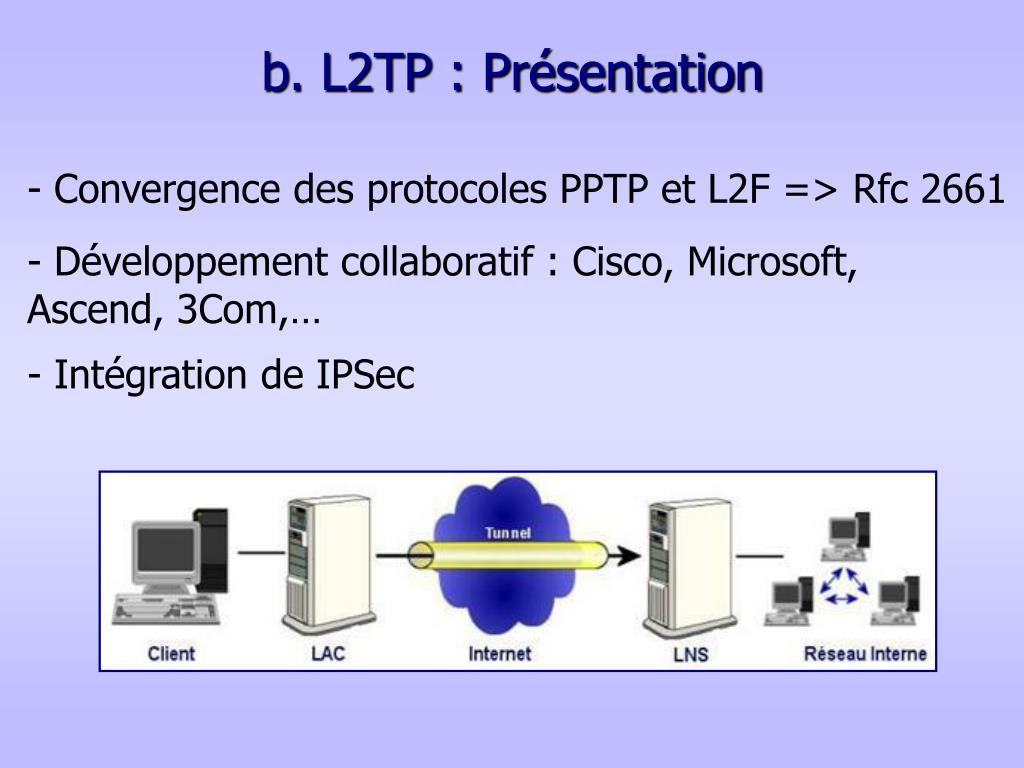 b. L2TP : Présentation

- Convergence des protocoles PPTP et L2F => Rfc 2661

- Développement collaboratif : Cisco, Microsoft, Ascend, 3Com,…

- Intégration de IPSec

Tunnel

Client

LAC

Internet

LNS

Réseau Interne